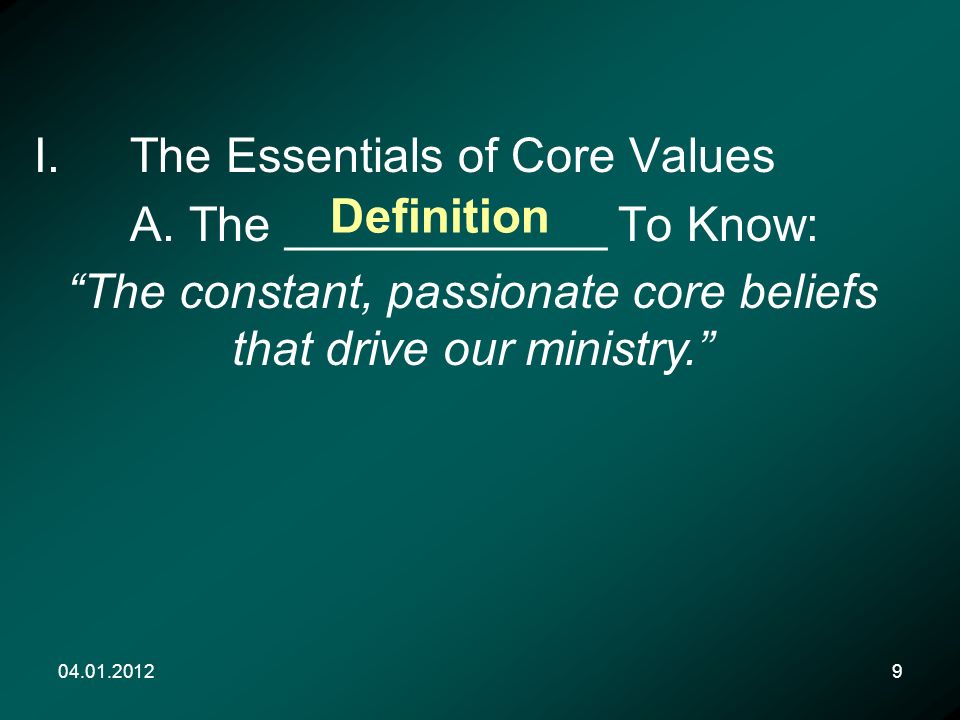 I. The Essentials of Core Values

A. The Definition To Know:

“The constant, passionate core beliefs that drive our ministry.”

04.01.2012

9